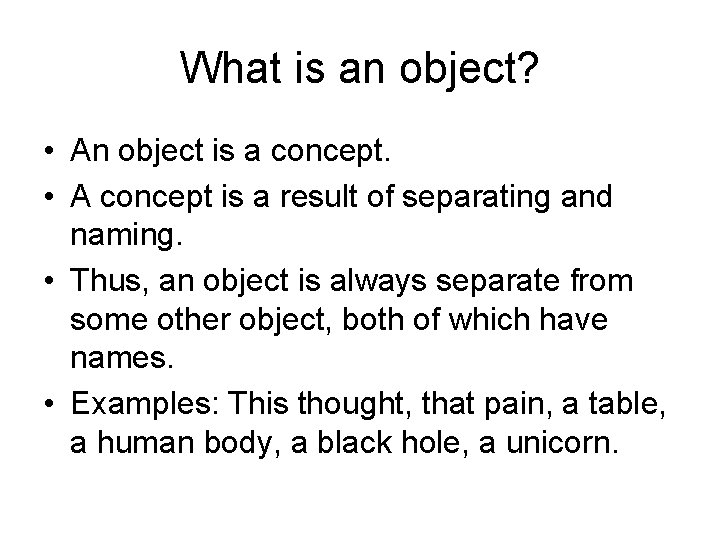 What is an object?

• An object is a concept.
• A concept is a result of separating and naming.
• Thus, an object is always separate from some other object, both of which have names.
• Examples: This thought, that pain, a table, a human body, a black hole, a unicorn.